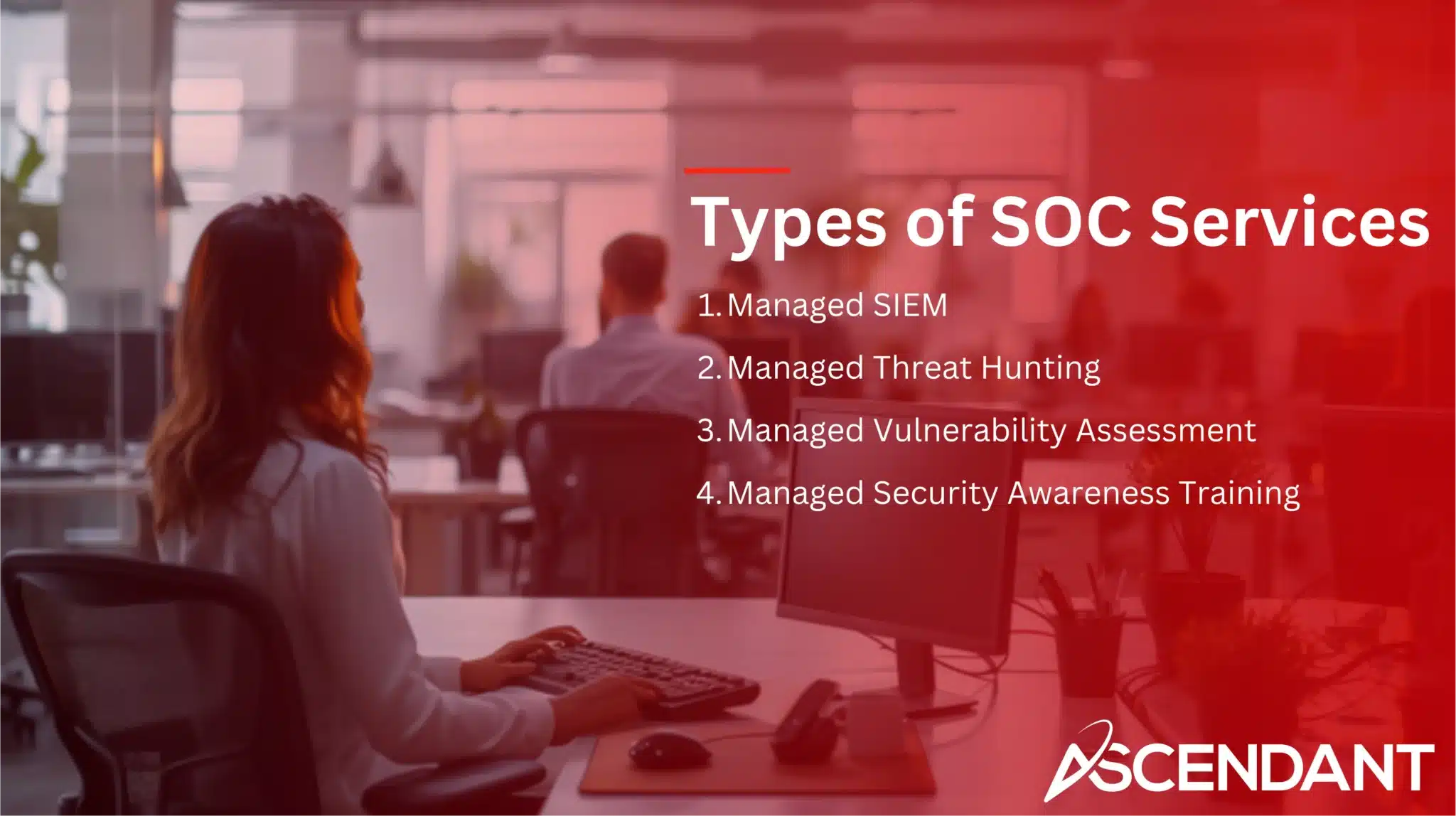 Types of SOC Services

1. Managed SIEM
2. Managed Threat Hunting
3. Managed Vulnerability Assessment
4. Managed Security Awareness Training

ASCENDANT